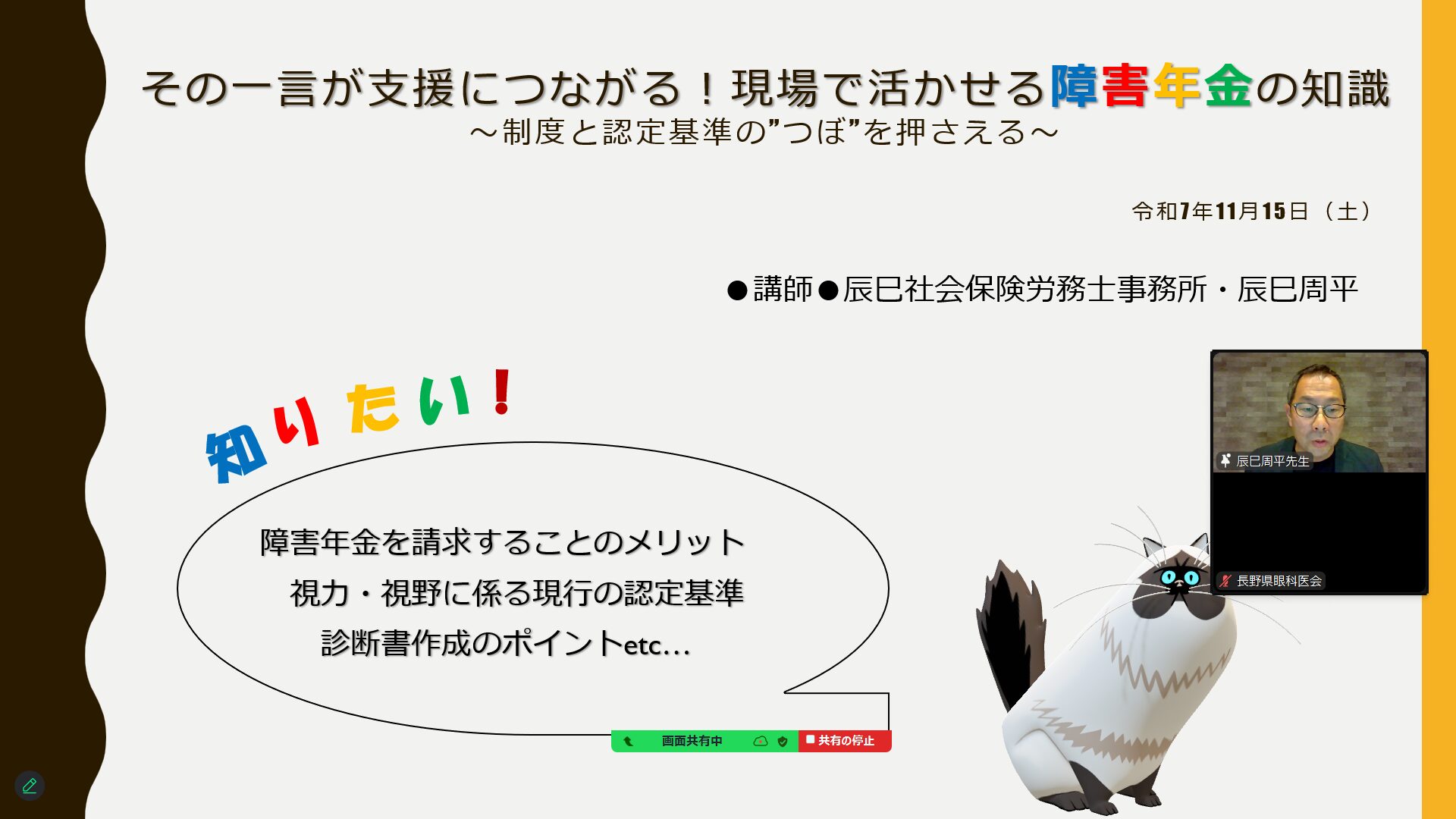 その一言が支援につながる！現場で活かせる障害年金の知識
～制度と認定基準の”つぼ”を押さえる～

令和7年11月15日（土）

●講師●辰巳社会保険労務士事務所・辰巳周平

知りたい！

障害年金を請求することのメリット
視力・視野に係る現行の認定基準
診断書作成のポイントetc…

辰巳周平先生

長野県眼科医会

画面共有中

共有の停止